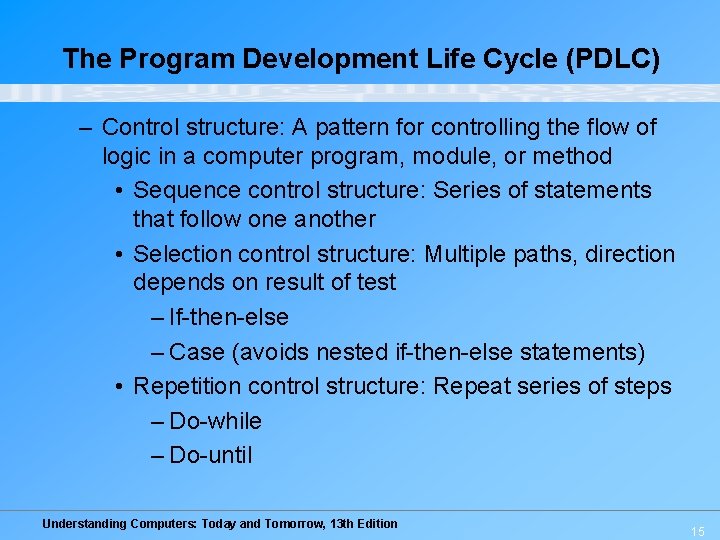 The Program Development Life Cycle (PDLC)

– Control structure: A pattern for controlling the flow of logic in a computer program, module, or method

• Sequence control structure: Series of statements that follow one another

• Selection control structure: Multiple paths, direction depends on result of test

– If-then-else

– Case (avoids nested if-then-else statements)

• Repetition control structure: Repeat series of steps

– Do-while

– Do-until

Understanding Computers: Today and Tomorrow, 13th Edition

15